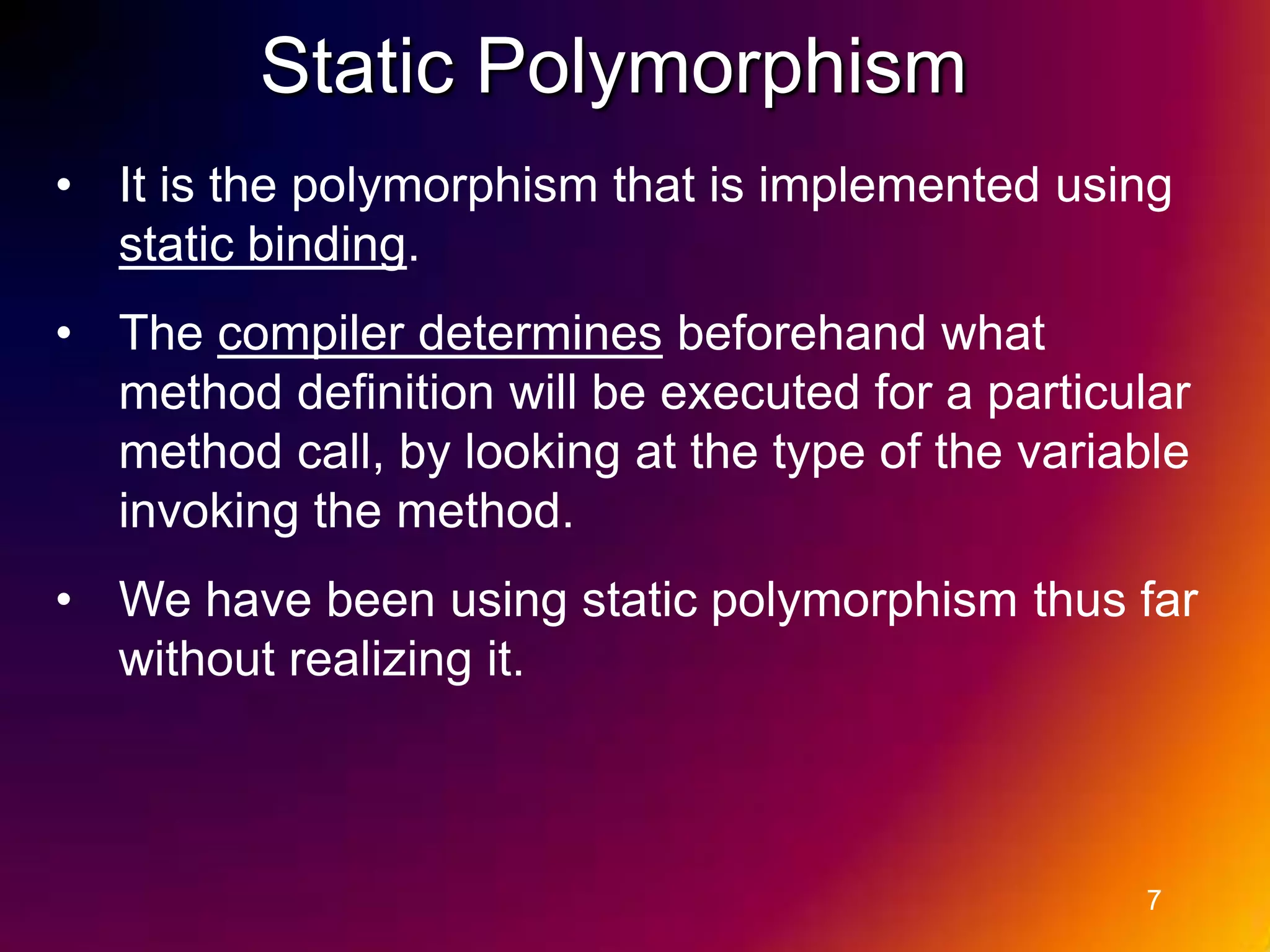 Static Polymorphism

• It is the polymorphism that is implemented using static binding.

• The compiler determines beforehand what method definition will be executed for a particular method call, by looking at the type of the variable invoking the method.

• We have been using static polymorphism thus far without realizing it.

7